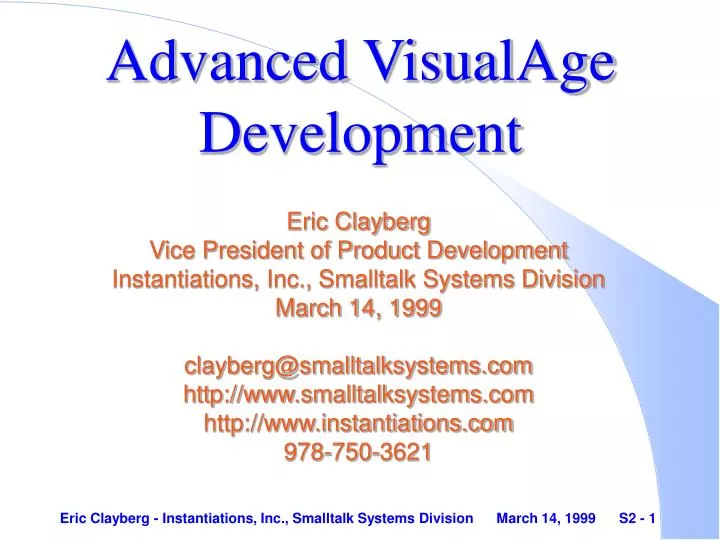 Advanced VisualAge Development

Eric Clayberg
Vice President of Product Development
Instantiations, Inc., Smalltalk Systems Division
March 14, 1999

clayberg@smalltalksystems.com
http://www.smalltalksystems.com
http://www.instantiations.com
978-750-3621

Eric Clayberg - Instantiations, Inc., Smalltalk Systems Division March 14, 1999 S2 - 1